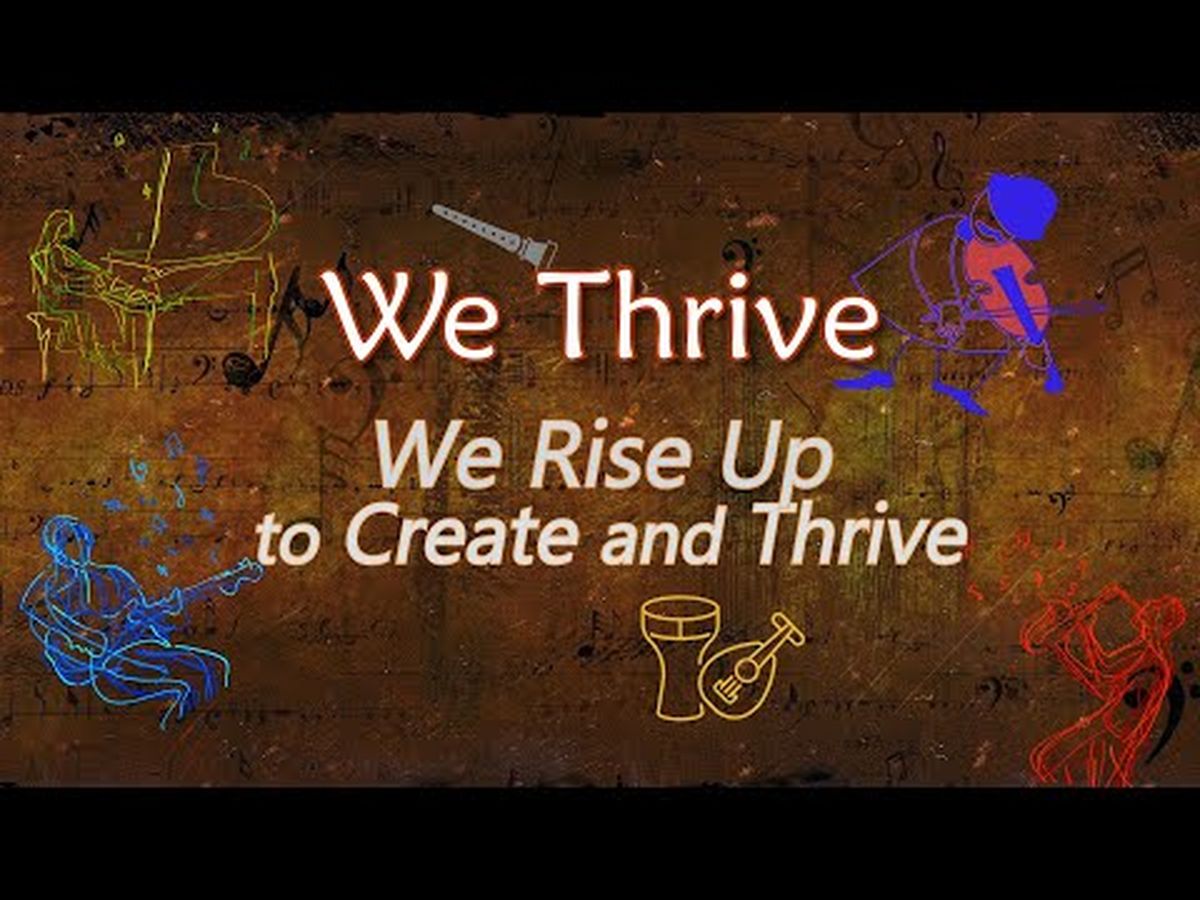 We Thrive

We Rise Up
to Create and Thrive